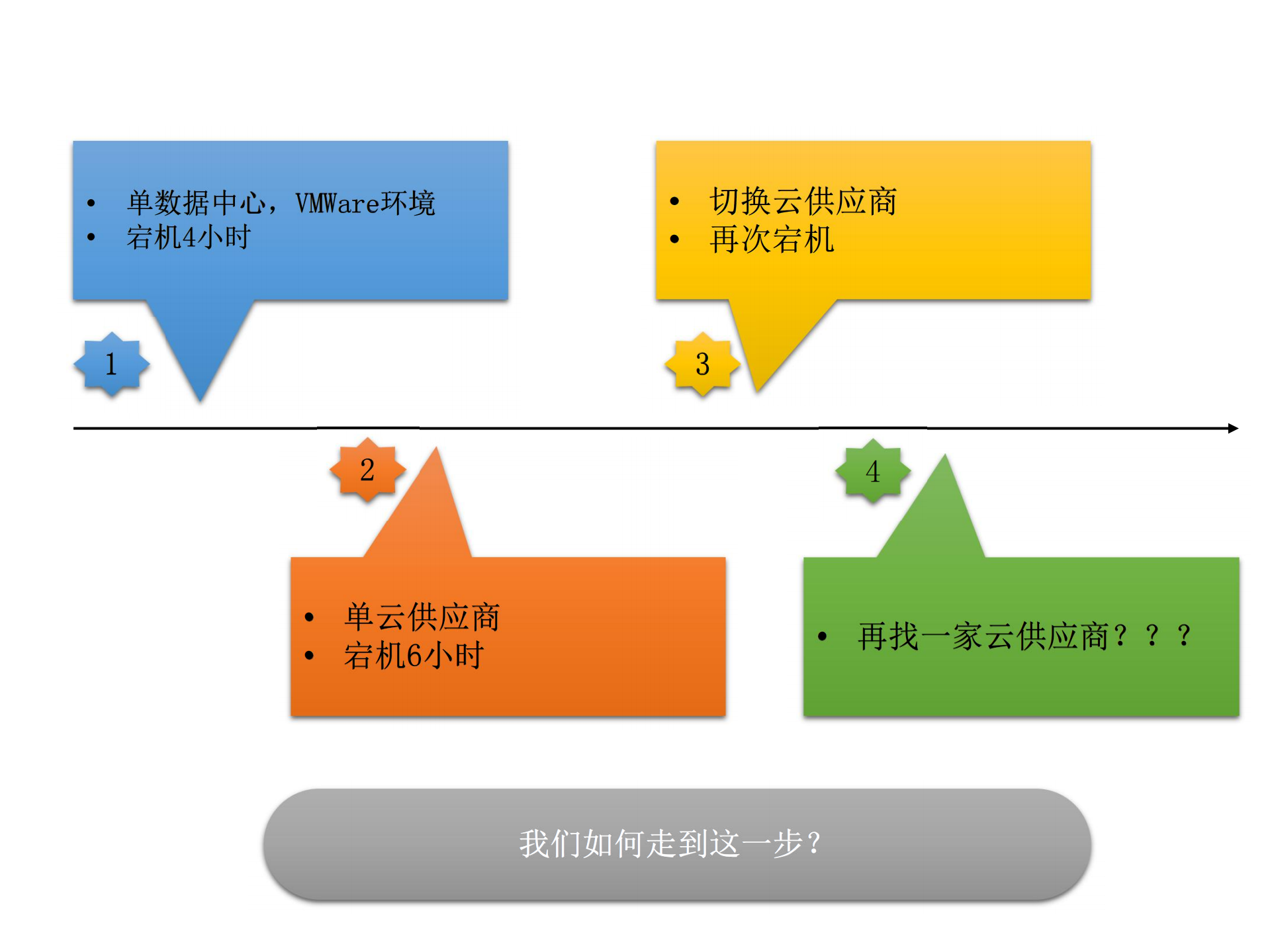 • 单数据中心，VMWare环境
• 宕机4小时

1

• 切换云供应商
• 再次宕机

3

2

• 单云供应商
• 宕机6小时

4

• 再找一家云供应商？？？

我们如何走到这一步？